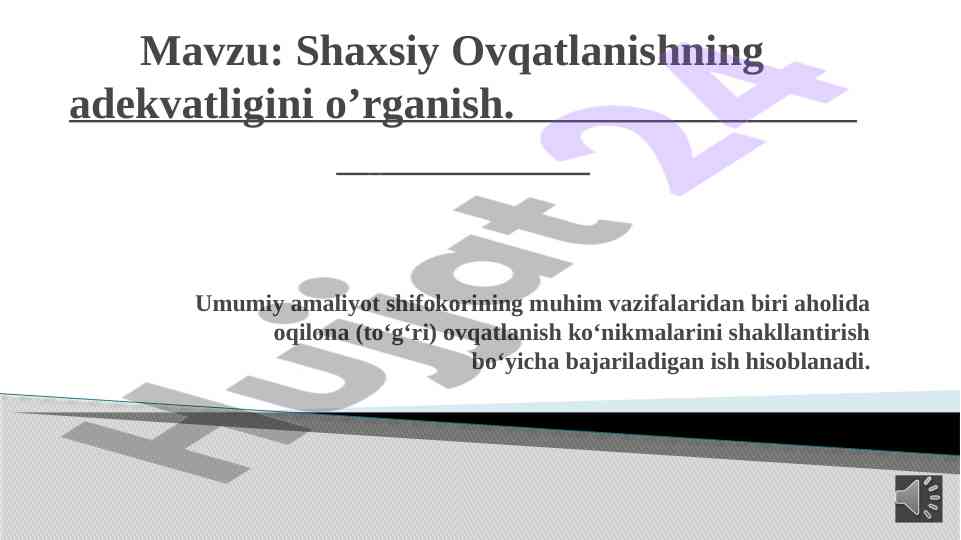 Mavzu: Shaxsiy Ovqatlanishning adekvatligini o’rganish.

Umumiy amaliyot shifokorining muhim vazifalaridan biri aholida oqilona (to‘g‘ri) ovqatlanish ko‘nikmalarini shakllantirish bo‘yicha bajariladigan ish hisoblanadi.

Hujjat 24